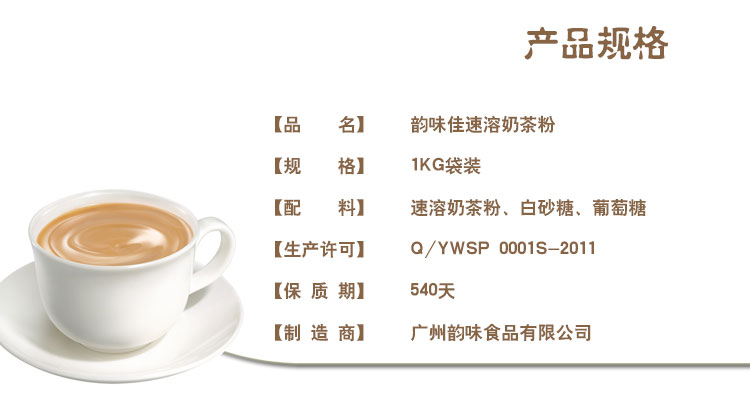 产品规格

【品　　名】　韵味佳速溶奶茶粉

【规　　格】　1KG袋装

【配　　料】　速溶奶茶粉、白砂糖、葡萄糖

【生产许可】　Q/YWSP 0001S-2011

【保 质 期】　540天

【制 造 商】　广州韵味食品有限公司